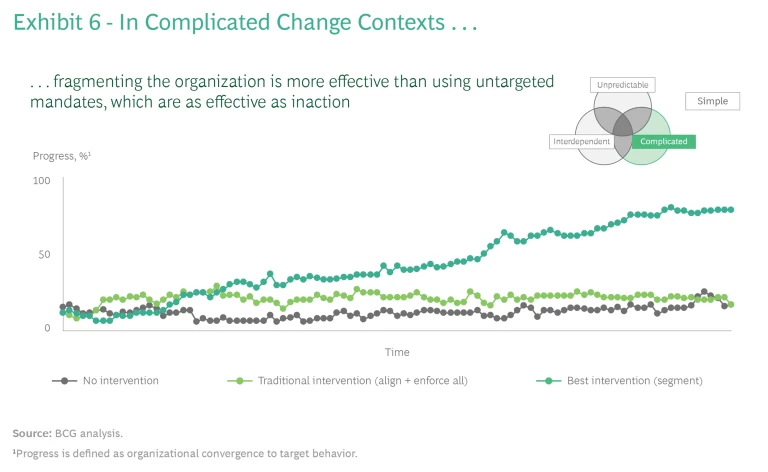 Exhibit 6 - In Complicated Change Contexts . . .

. . . fragmenting the organization is more effective than using untargeted mandates, which are as effective as inaction

Unpredictable

Simple

Interdependent

Complicated

Progress, %¹

100

50

0

Time

No intervention

Traditional intervention (align + enforce all)

Best intervention (segment)

Source: BCG analysis.

¹Progress is defined as organizational convergence to target behavior.